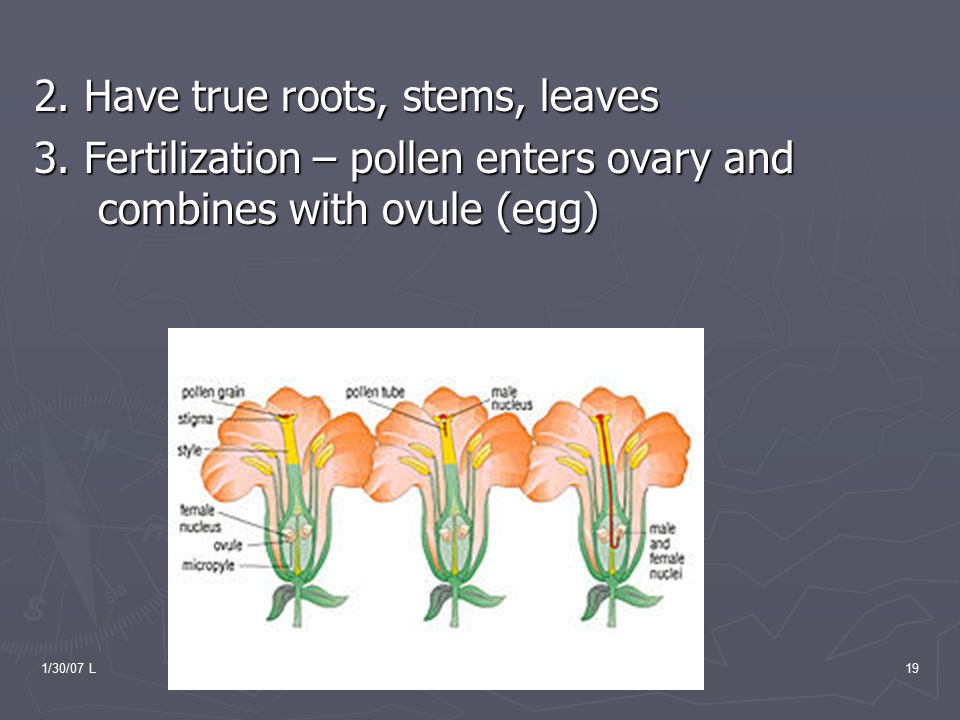 2. Have true roots, stems, leaves

3. Fertilization – pollen enters ovary and combines with ovule (egg)

pollen grain
stigma
style
female nucleus
ovule
micropyle
pollen tube
male nucleus
male and female nuclei

1/30/07 L

19